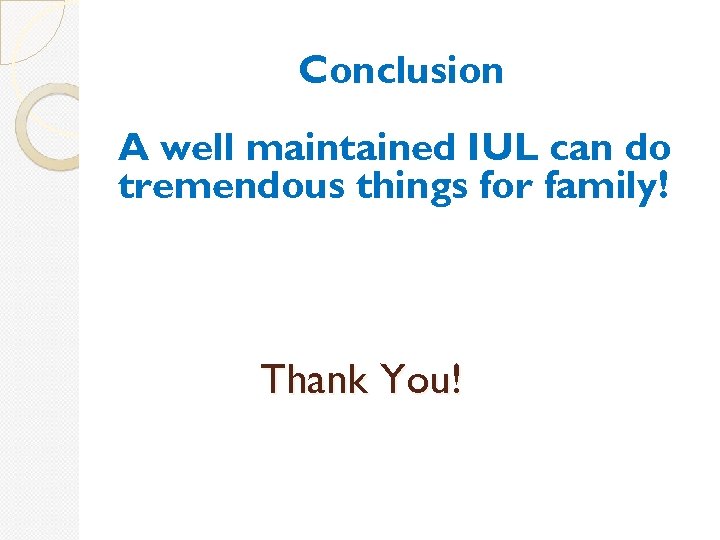 Conclusion

A well maintained IUL can do tremendous things for family!

Thank You!